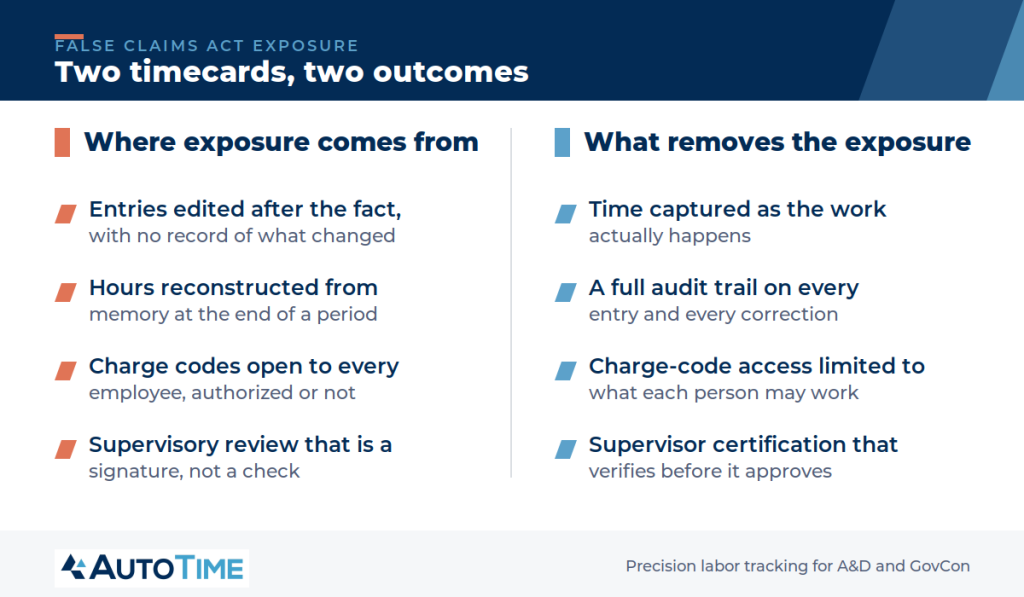 FALSE CLAIMS ACT EXPOSURE
Two timecards, two outcomes

Where exposure comes from

Entries edited after the fact, with no record of what changed

Hours reconstructed from memory at the end of a period

Charge codes open to every employee, authorized or not

Supervisory review that is a signature, not a check

What removes the exposure

Time captured as the work actually happens

A full audit trail on every entry and every correction

Charge-code access limited to what each person may work

Supervisor certification that verifies before it approves

AUTOTIME

Precision labor tracking for A&D and GovCon